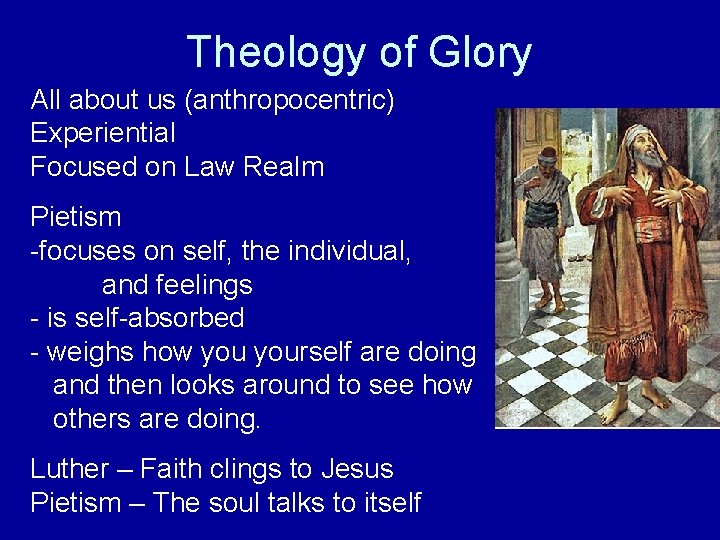 Theology of Glory

All about us (anthropocentric)
Experiential
Focused on Law Realm

Pietism
-focuses on self, the individual, and feelings
- is self-absorbed
- weighs how you yourself are doing and then looks around to see how others are doing.

Luther – Faith clings to Jesus
Pietism – The soul talks to itself